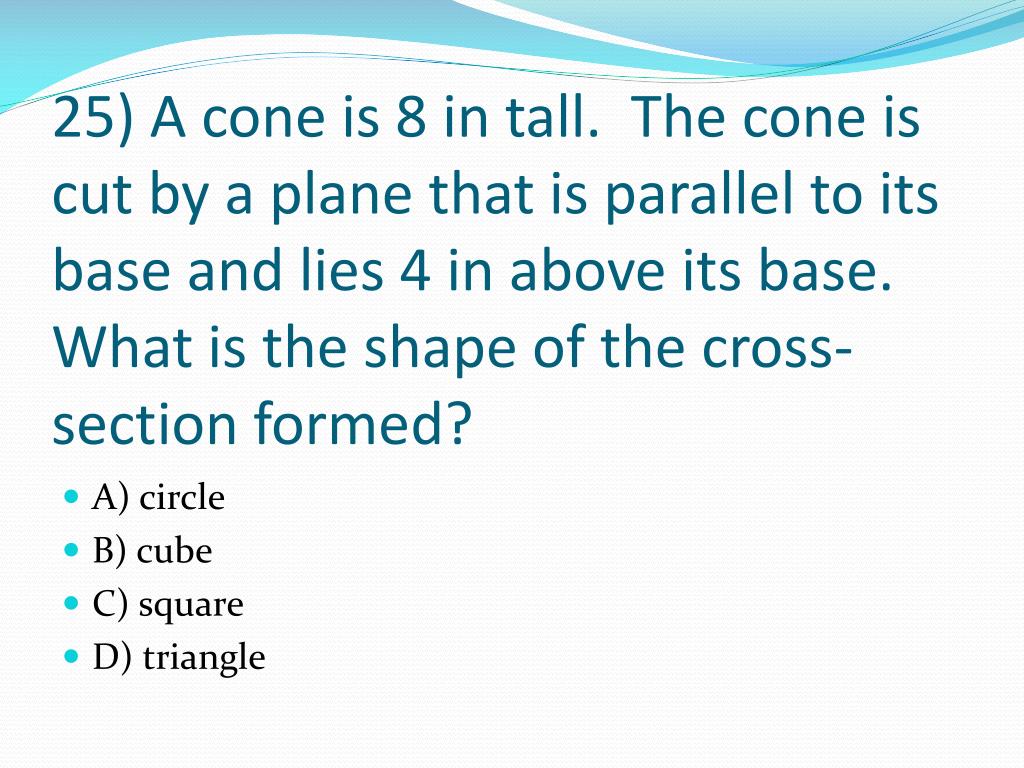 25) A cone is 8 in tall. The cone is cut by a plane that is parallel to its base and lies 4 in above its base. What is the shape of the cross-section formed?

A) circle
B) cube
C) square
D) triangle